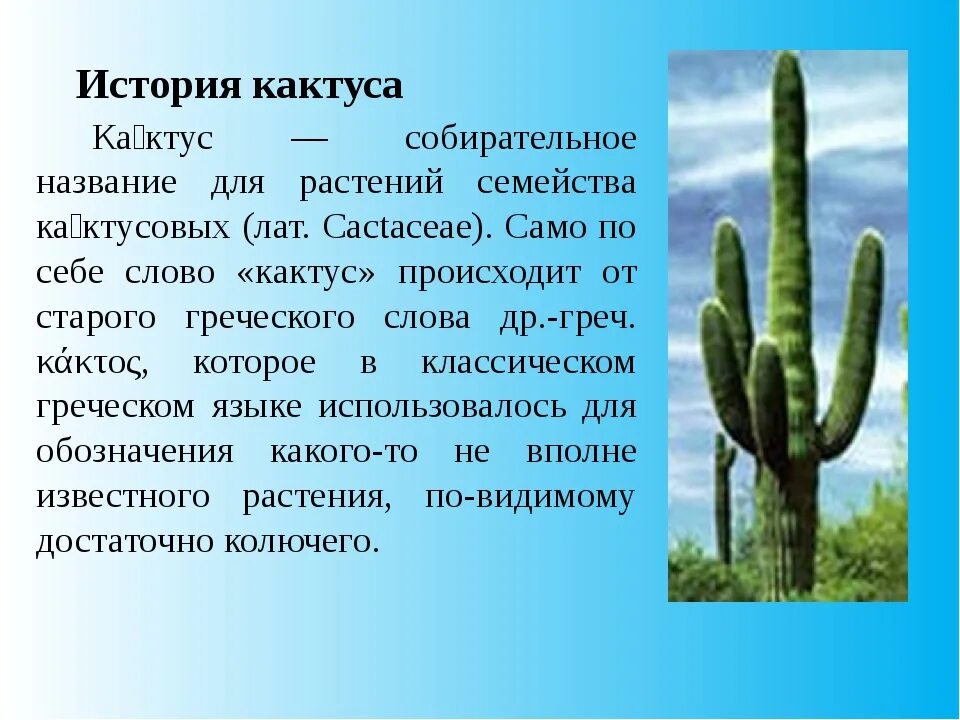 История кактуса

Ка́ктус — собирательное название для растений семейства ка́ктусовых (лат. Cactaceae). Само по себе слово «кактус» происходит от старого греческого слова др.-греч. κάκτος, которое в классическом греческом языке использовалось для обозначения какого-то не вполне известного растения, по-видимому достаточно колючего.